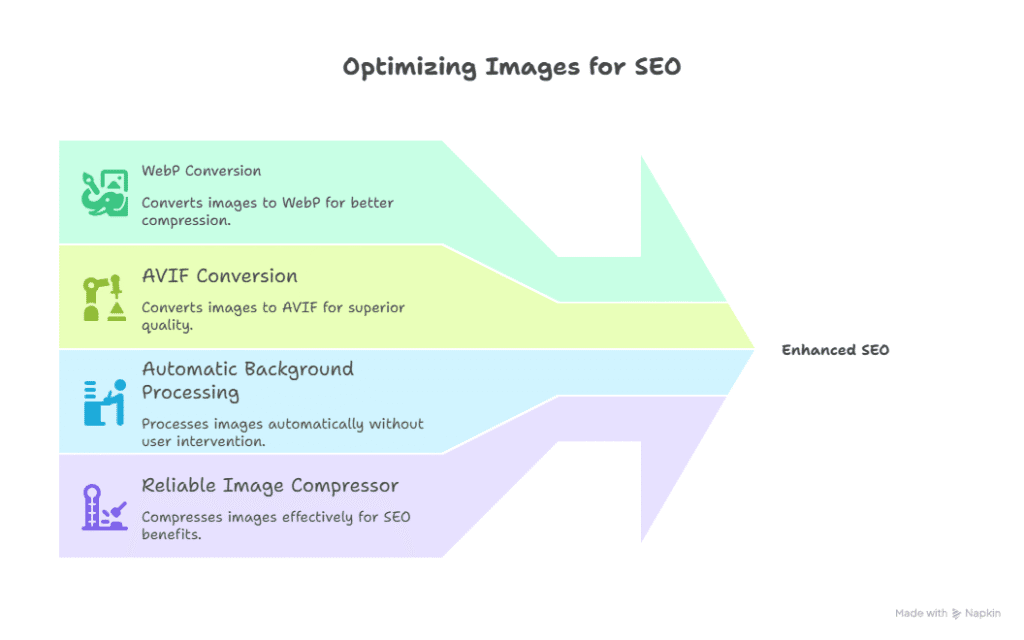 Optimizing Images for SEO

WebP Conversion

Converts images to WebP for better compression.

AVIF Conversion

Converts images to AVIF for superior quality.

Automatic Background Processing

Processes images automatically without user intervention.

Reliable Image Compressor

Compresses images effectively for SEO benefits.

Enhanced SEO

Made with Napkin